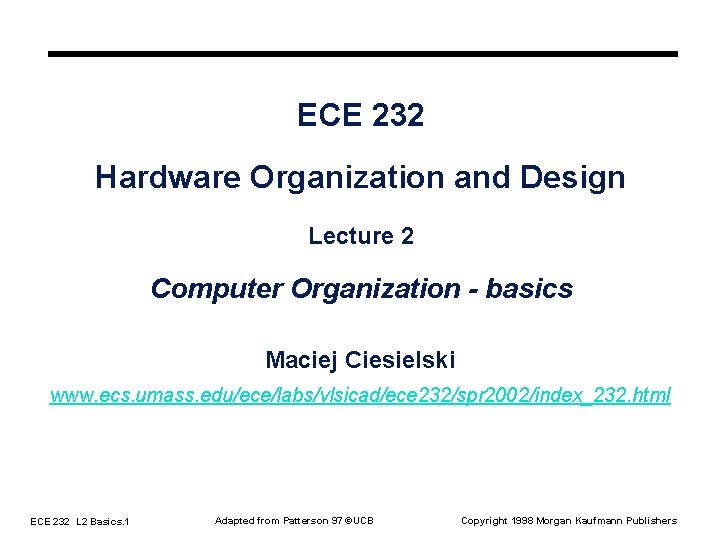 ECE 232

Hardware Organization and Design

Lecture 2

Computer Organization - basics

Maciej Ciesielski

www.ecs.umass.edu/ece/labs/vlsicad/ece232/spr2002/index_232.html

ECE 232 L2 Basics.1

Adapted from Patterson 97 ©UCB

Copyright 1998 Morgan Kaufmann Publishers